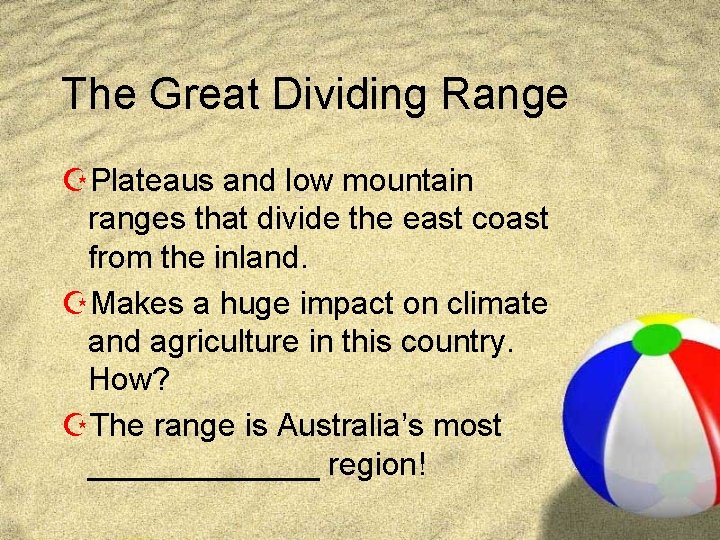 The Great Dividing Range

Plateaus and low mountain ranges that divide the east coast from the inland.

Makes a huge impact on climate and agriculture in this country. How?

The range is Australia's most ______________ region!